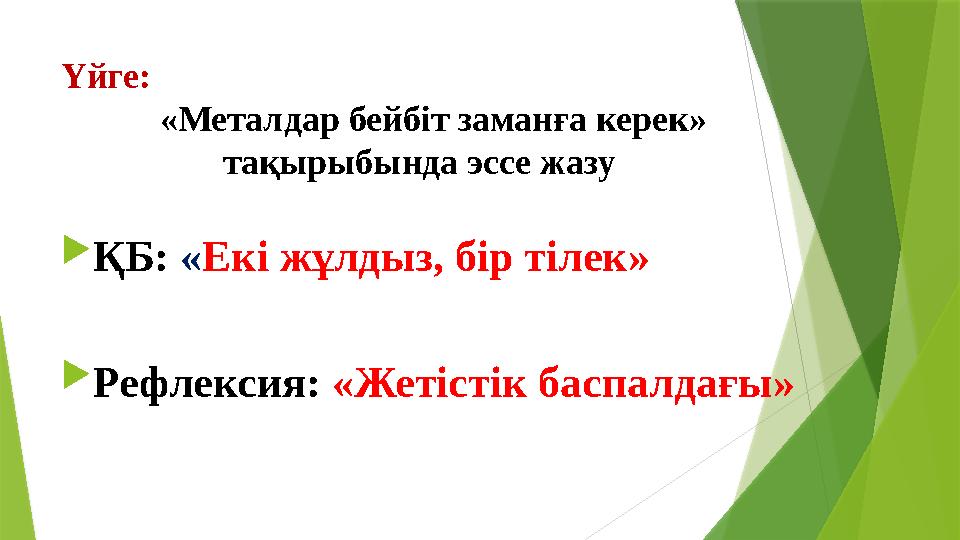 Үйге:

«Металдар бейбіт заманға керек» тақырыбында эссе жазу

ҚБ: «Екі жұлдыз, бір тілек»

Рефлексия: «Жетістік баспалдағы»